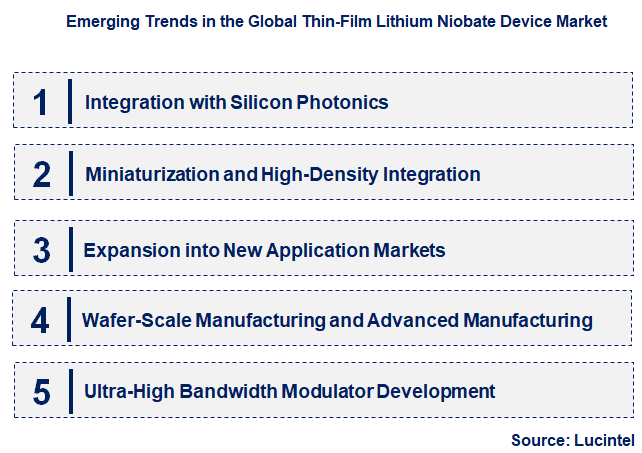 Emerging Trends in the Global Thin-Film Lithium Niobate Device Market

1 Integration with Silicon Photonics

2 Miniaturization and High-Density Integration

3 Expansion into New Application Markets

4 Wafer-Scale Manufacturing and Advanced Manufacturing

5 Ultra-High Bandwidth Modulator Development

Source: Lucintel